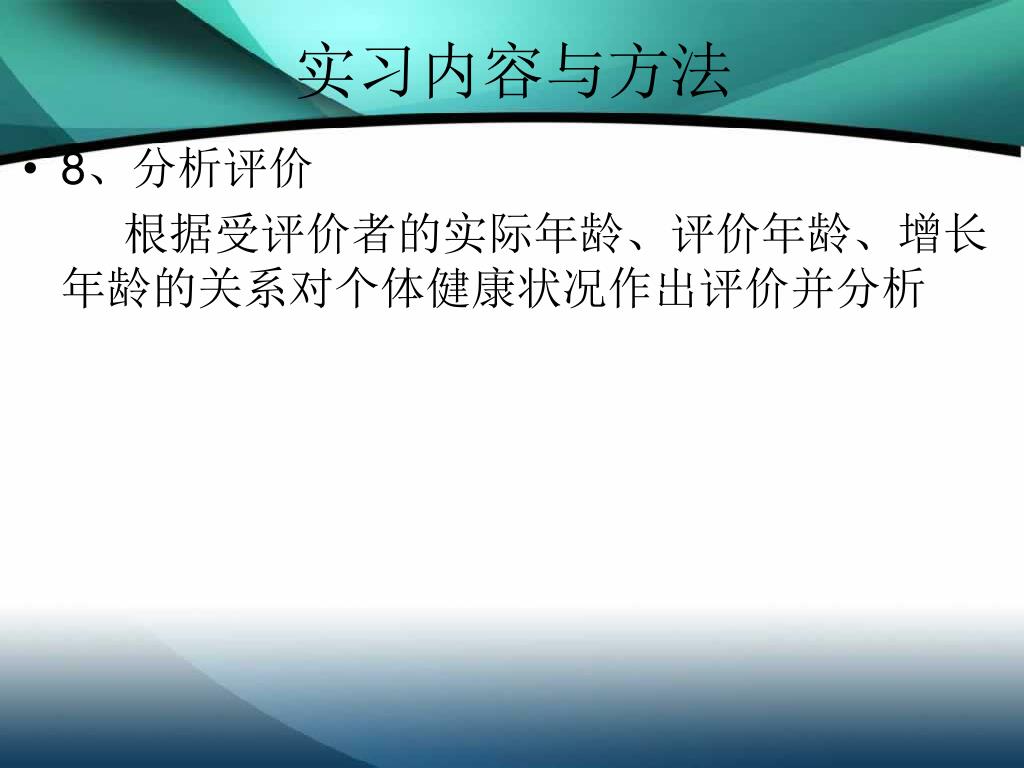 实习内容与方法

• 8、分析评价

根据受评价者的实际年龄、评价年龄、增长年龄的关系对个体健康状况作出评价并分析